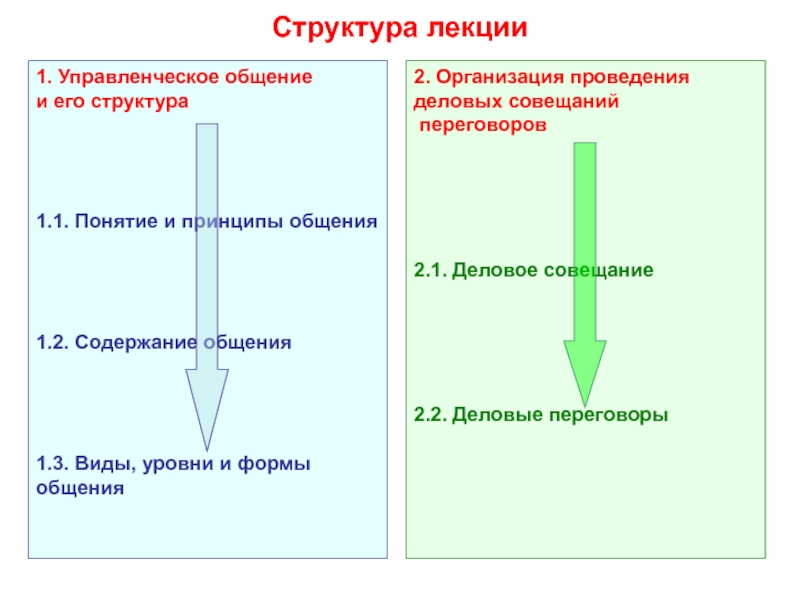 Структура лекции

1. Управленческое общение и его структура

1.1. Понятие и принципы общения

1.2. Содержание общения

1.3. Виды, уровни и формы общения

2. Организация проведения деловых совещаний переговоров

2.1. Деловое совещание

2.2. Деловые переговоры